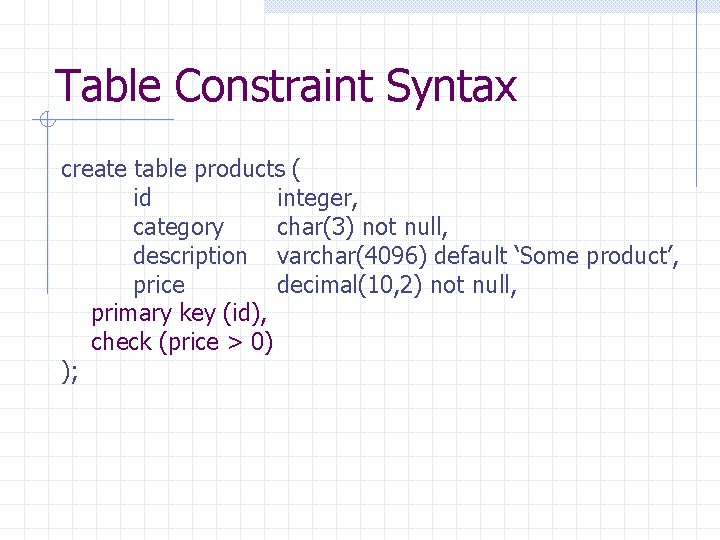 Table Constraint Syntax

create table products (
id integer,
category char(3) not null,
description varchar(4096) default ‘Some product’,
price decimal(10,2) not null,
primary key (id),
check (price > 0)
);